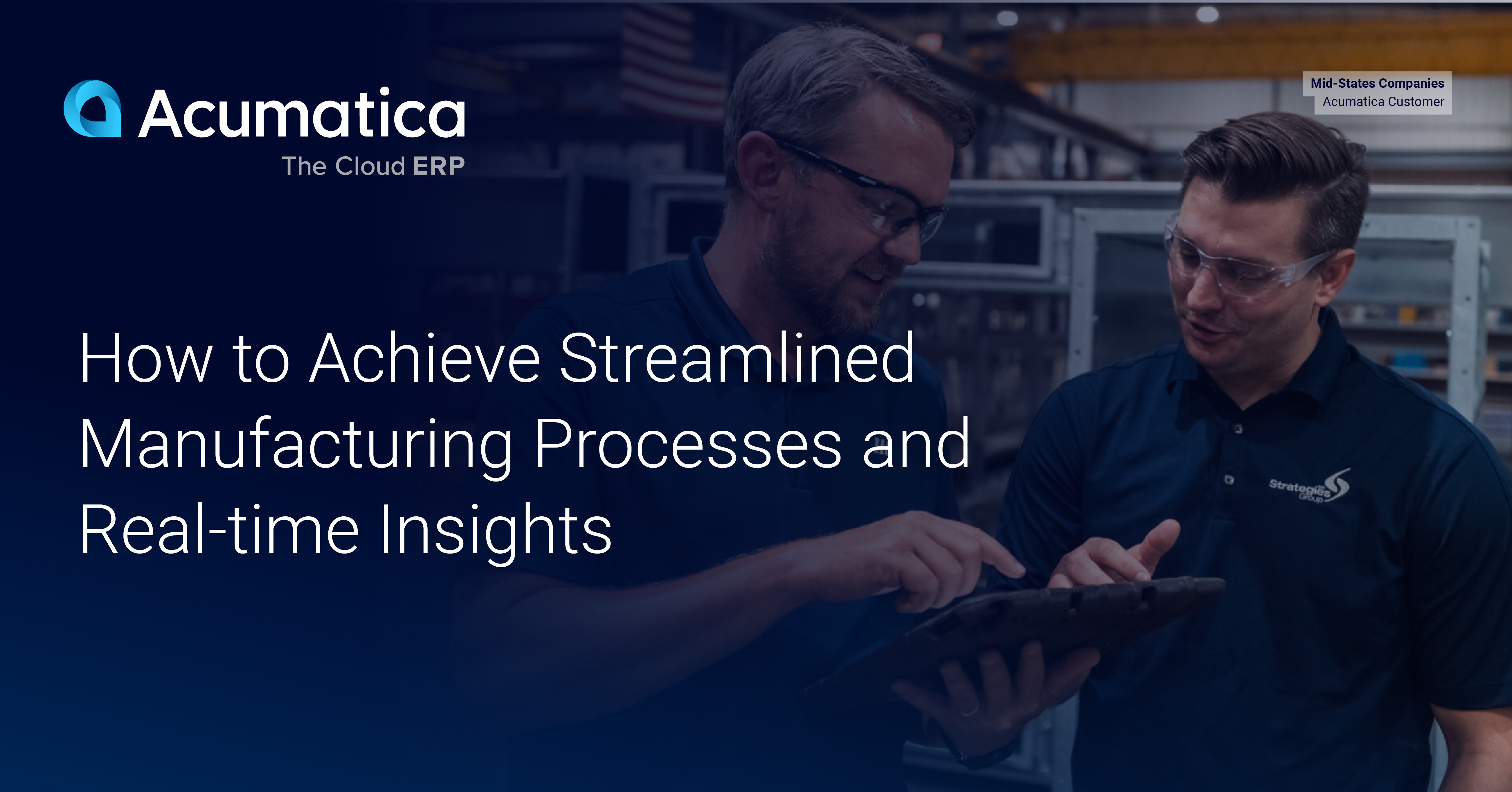 Acumatica
The Cloud ERP

Mid-States Companies
Acumatica Customer

How to Achieve Streamlined Manufacturing Processes and Real-time Insights

Strategies Group